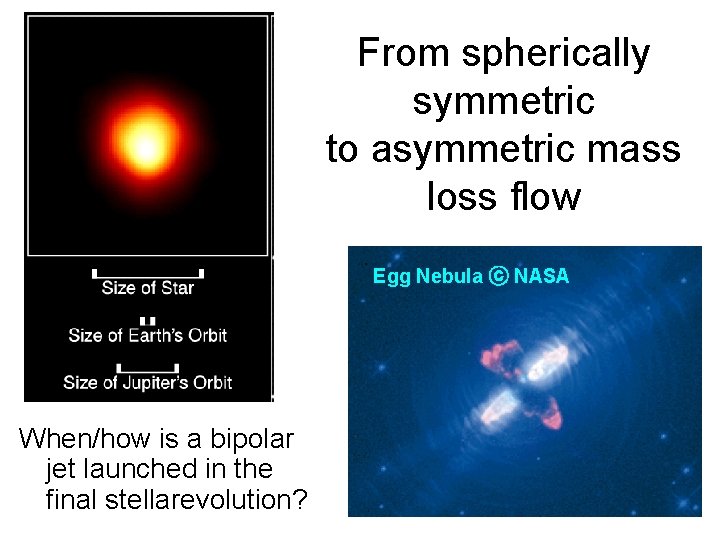 From spherically symmetric to asymmetric mass loss flow

Size of Star

Size of Earth's Orbit

Size of Jupiter's Orbit

Egg Nebula © NASA

When/how is a bipolar jet launched in the final stellarevolution?